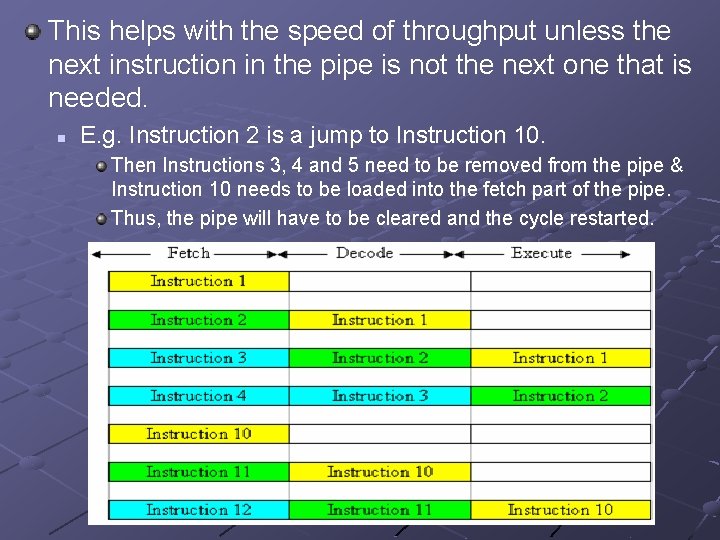 This helps with the speed of throughput unless the next instruction in the pipe is not the next one that is needed.

E.g. Instruction 2 is a jump to Instruction 10.

Then Instructions 3, 4 and 5 need to be removed from the pipe & Instruction 10 needs to be loaded into the fetch part of the pipe.

Thus, the pipe will have to be cleared and the cycle restarted.

| Fetch | Decode | Execute |
|---|---|---|
| Instruction 1 | | |
| Instruction 2 | Instruction 1 | |
| Instruction 3 | Instruction 2 | Instruction 1 |
| Instruction 4 | Instruction 3 | Instruction 2 |
| Instruction 10 | | |
| Instruction 11 | Instruction 10 | |
| Instruction 12 | Instruction 11 | Instruction 10 |